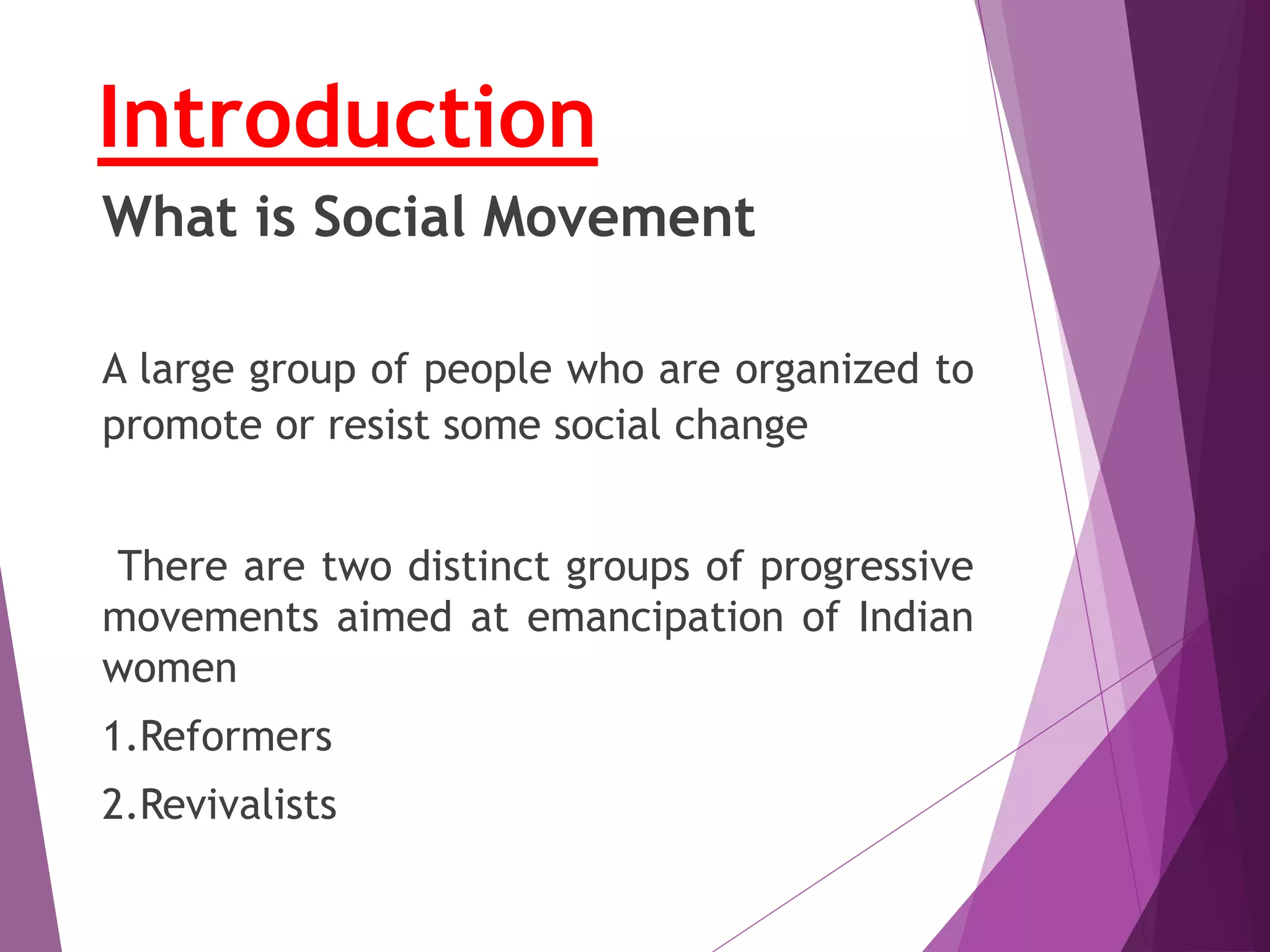 Introduction

What is Social Movement

A large group of people who are organized to promote or resist some social change

There are two distinct groups of progressive movements aimed at emancipation of Indian women

1.Reformers

2.Revivalists